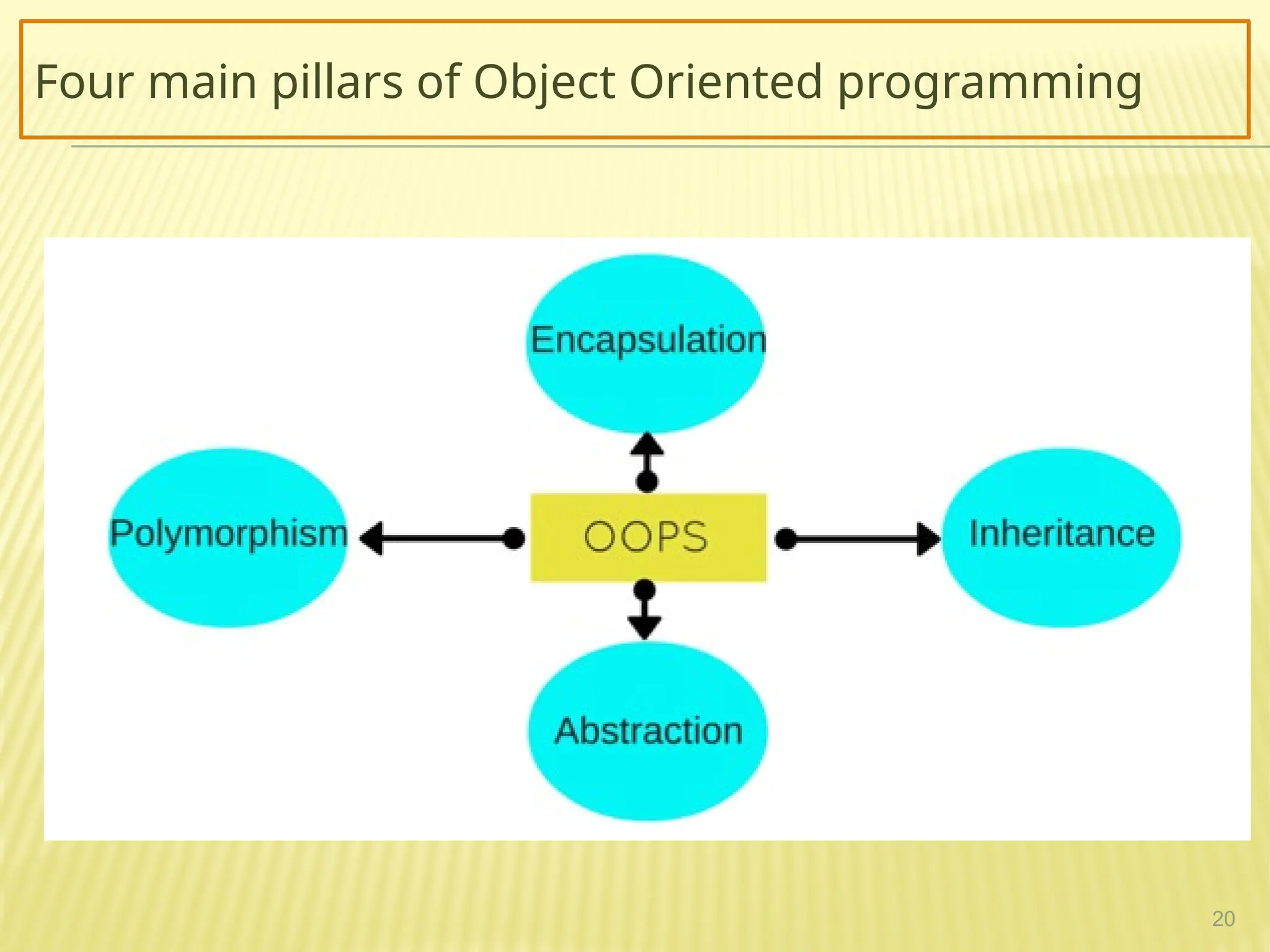 Four main pillars of Object Oriented programming

Encapsulation

Polymorphism

OOPS

Inheritance

Abstraction

20